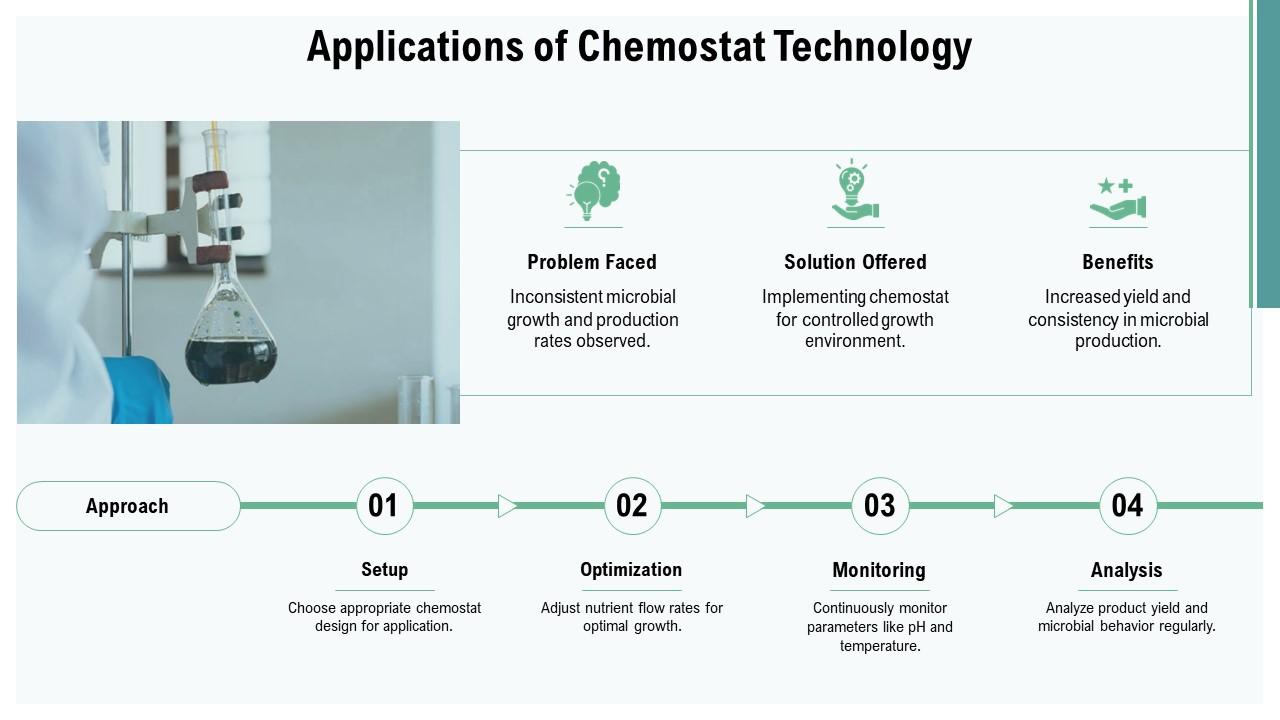 Applications of Chemostat Technology

Problem Faced

Inconsistent microbial growth and production rates observed.

Solution Offered

Implementing chemostat for controlled growth environment.

Benefits

Increased yield and consistency in microbial production.

Approach

01

Setup

Choose appropriate chemostat design for application.

02

Optimization

Adjust nutrient flow rates for optimal growth.

03

Monitoring

Continuously monitor parameters like pH and temperature.

04

Analysis

Analyze product yield and microbial behavior regularly.